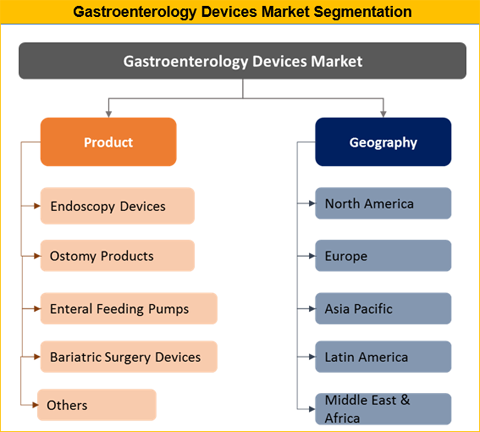 Gastroenterology Devices Market Segmentation

Gastroenterology Devices Market

Product

Endoscopy Devices

Ostomy Products

Enteral Feeding Pumps

Bariatric Surgery Devices

Others

Geography

North America

Europe

Asia Pacific

Latin America

Middle East & Africa